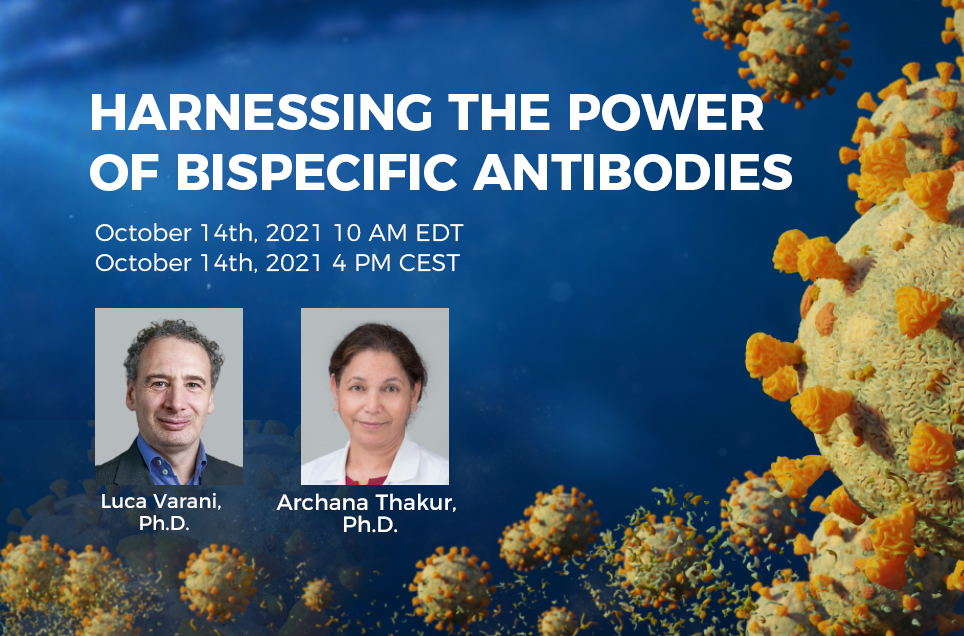 HARNESSING THE POWER OF BISPECIFIC ANTIBODIES

October 14th, 2021 10 AM EDT
October 14th, 2021 4 PM CEST

Luca Varani, Ph.D.

Archana Thakur, Ph.D.